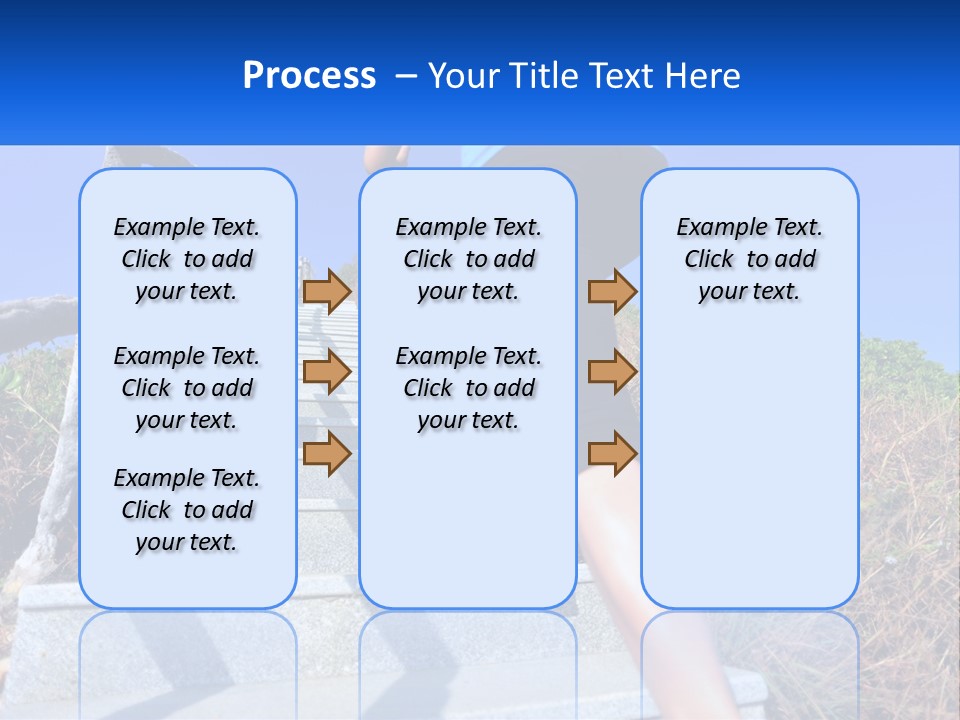 Process – Your Title Text Here

Example Text. Click to add your text.

Example Text. Click to add your text.

Example Text. Click to add your text.

Example Text. Click to add your text.

Example Text. Click to add your text.

Example Text. Click to add your text.